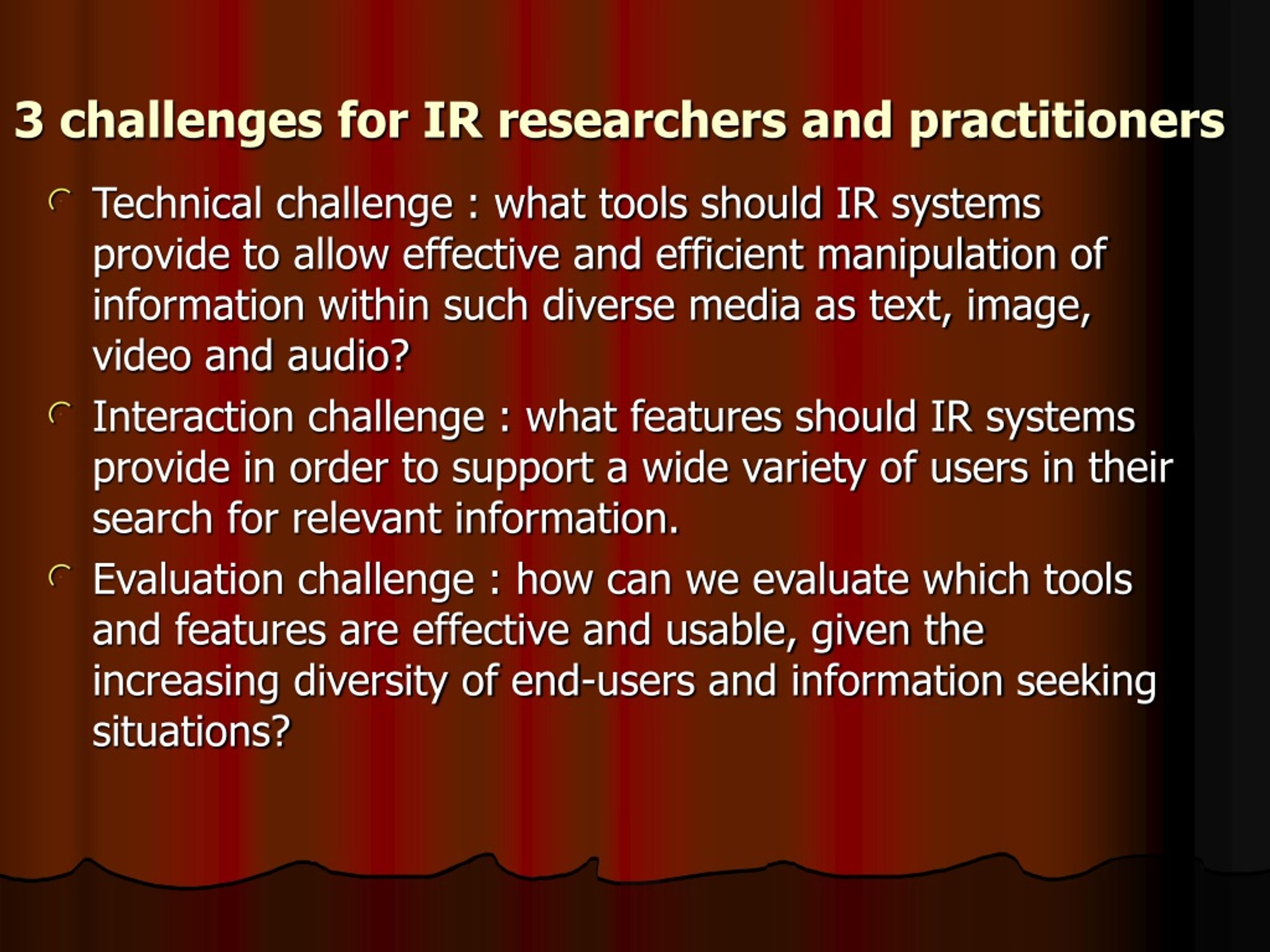 3 challenges for IR researchers and practitioners

Technical challenge : what tools should IR systems provide to allow effective and efficient manipulation of information within such diverse media as text, image, video and audio?

Interaction challenge : what features should IR systems provide in order to support a wide variety of users in their search for relevant information.

Evaluation challenge : how can we evaluate which tools and features are effective and usable, given the increasing diversity of end-users and information seeking situations?